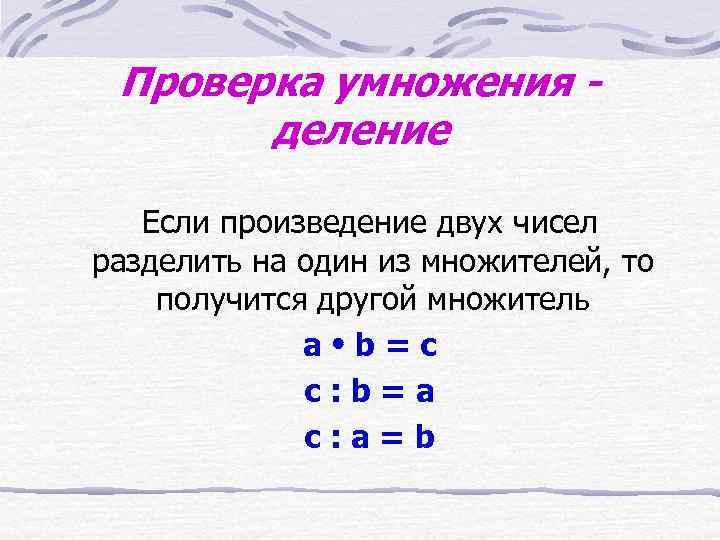 Проверка умножения - деление

Если произведение двух чисел разделить на один из множителей, то получится другой множитель

$a \cdot b = c$

$c : b = a$

$c : a = b$